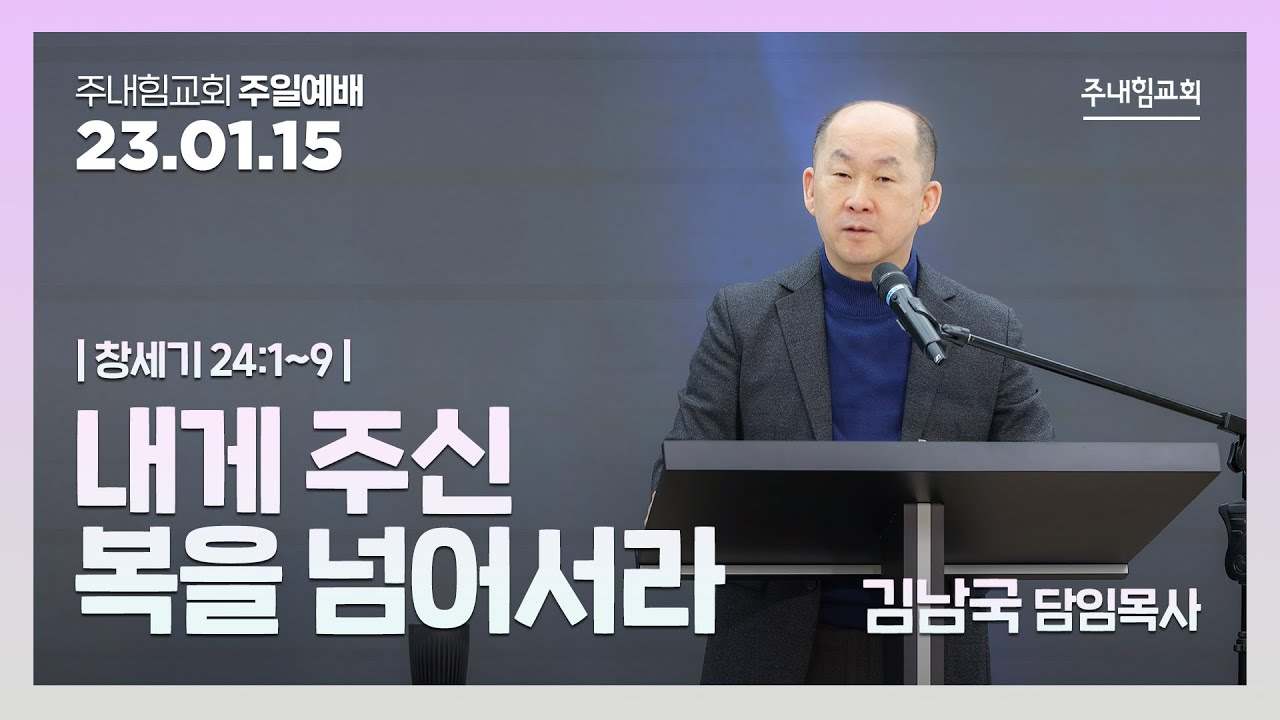 주내힘교회 주일예배
23.01.15

주내힘교회

| 창세기 24:1~9 |

내게 주신
복을 넘어서라

김남국 담임목사